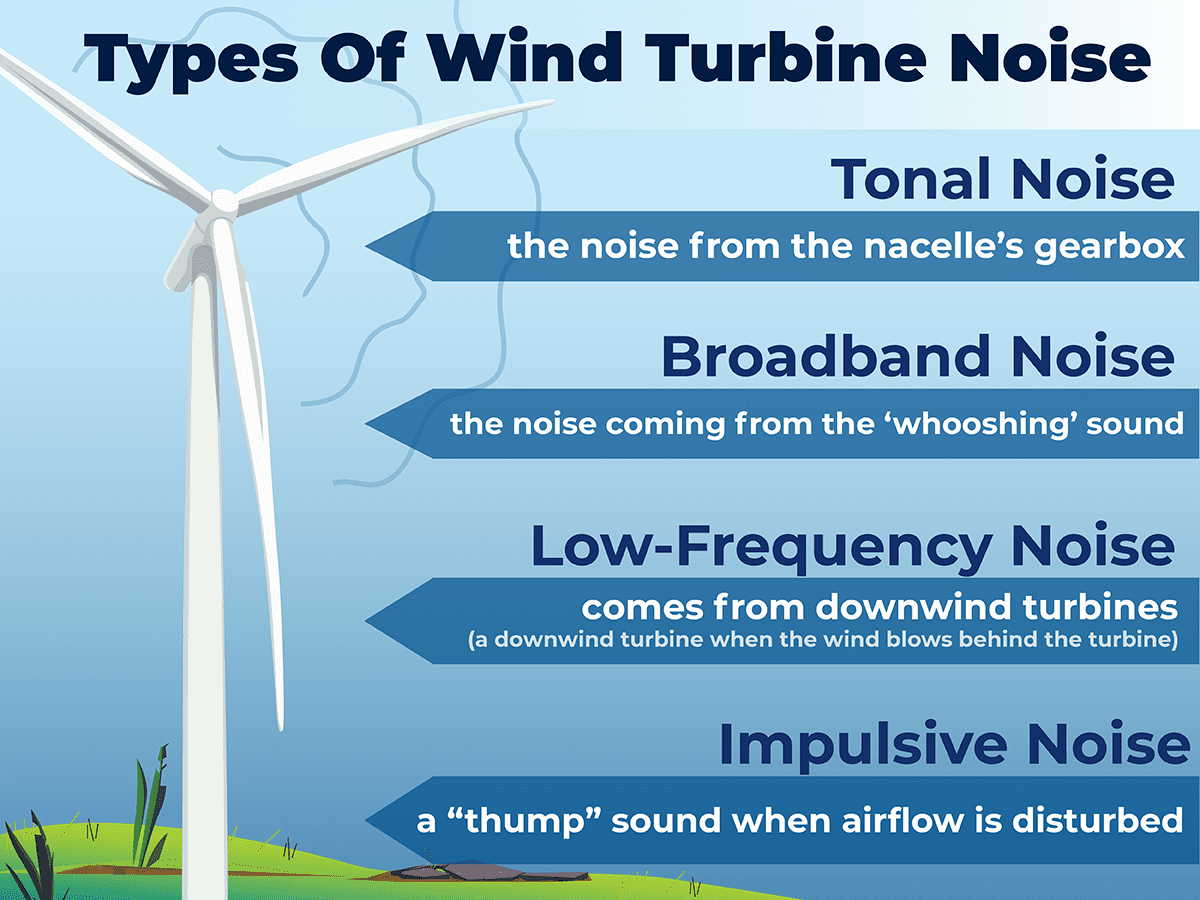 Types Of Wind Turbine Noise

Tonal Noise

the noise from the nacelle’s gearbox

Broadband Noise

the noise coming from the ‘whooshing’ sound

Low-Frequency Noise

comes from downwind turbines
(a downwind turbine when the wind blows behind the turbine)

Impulsive Noise

a “thump” sound when airflow is disturbed